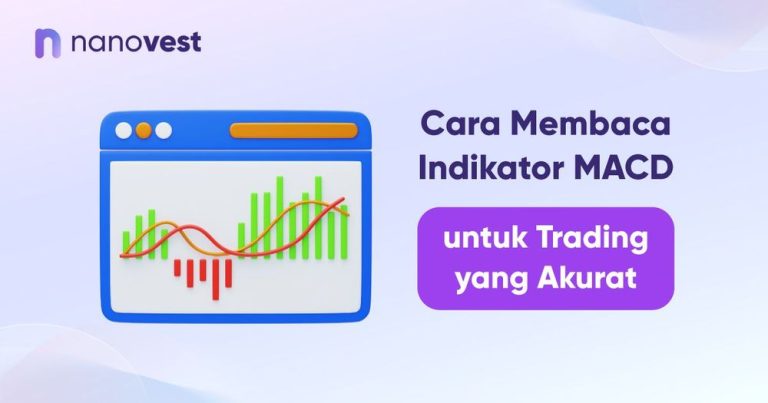 nanovest

Cara Membaca Indikator MACD

untuk Trading yang Akurat